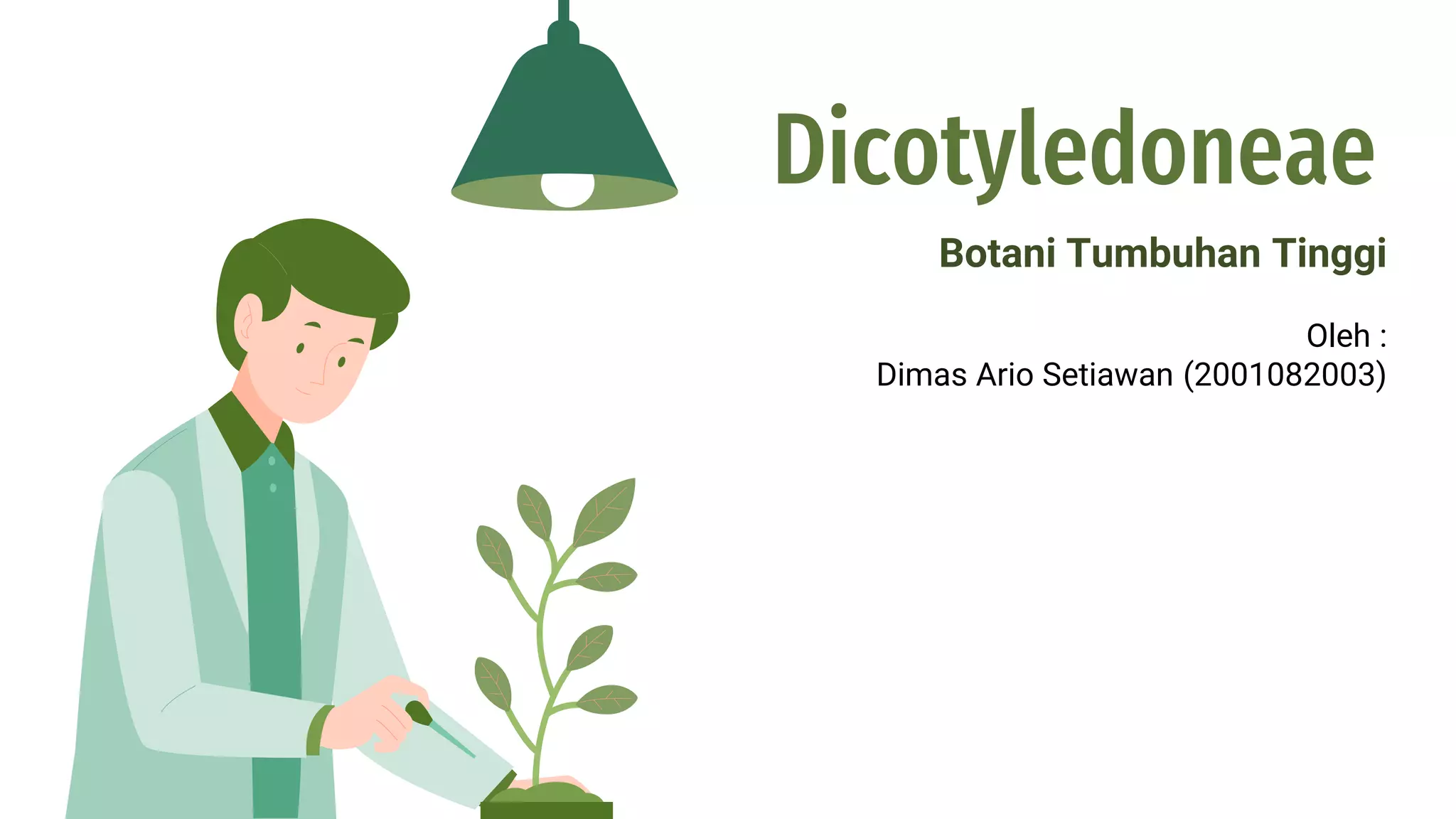 Dicotyledoneae

Botani Tumbuhan Tinggi

Oleh :
Dimas Ario Setiawan (2001082003)